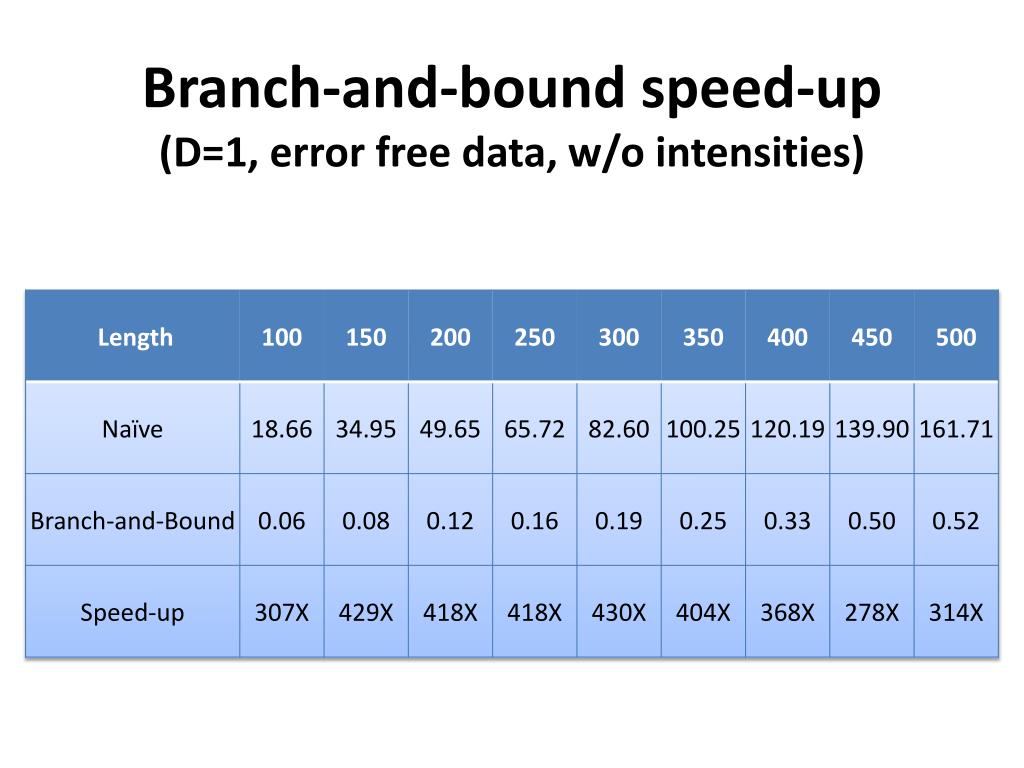 Branch-and-bound speed-up
(D=1, error free data, w/o intensities)

| Length | 100 | 150 | 200 | 250 | 300 | 350 | 400 | 450 | 500 |
|---|---|---|---|---|---|---|---|---|---|
| Naïve | 18.66 | 34.95 | 49.65 | 65.72 | 82.60 | 100.25 | 120.19 | 139.90 | 161.71 |
| Branch-and-Bound | 0.06 | 0.08 | 0.12 | 0.16 | 0.19 | 0.25 | 0.33 | 0.50 | 0.52 |
| Speed-up | 307X | 429X | 418X | 418X | 430X | 404X | 368X | 278X | 314X |